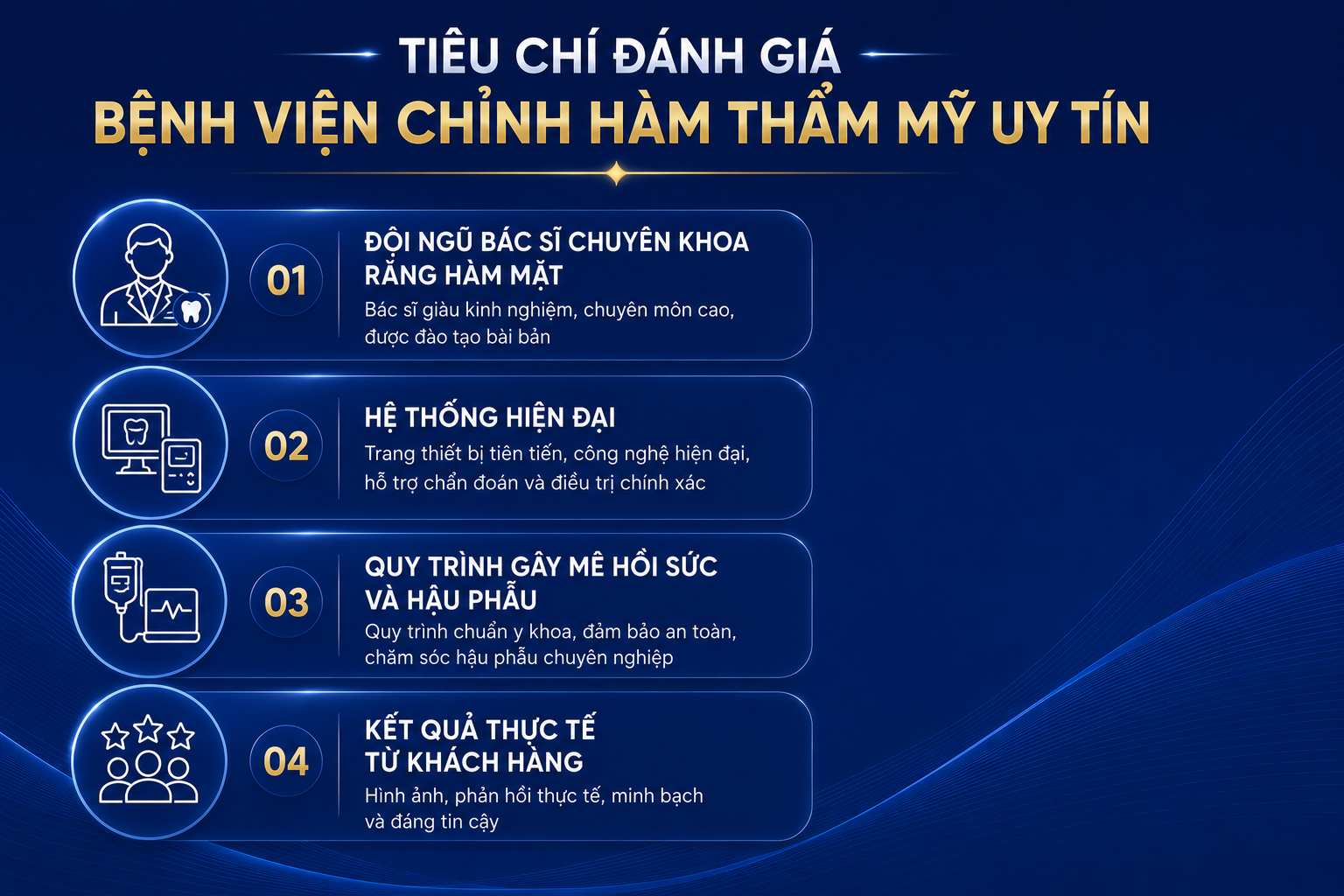 TIÊU CHÍ ĐÁNH GIÁ
BỆNH VIỆN CHỈNH HÀM THẨM MỸ UY TÍN

01
ĐỘI NGŨ BÁC SĨ CHUYÊN KHOA RĂNG HÀM MẶT
Bác sĩ giàu kinh nghiệm, chuyên môn cao, được đào tạo bài bản

02
HỆ THỐNG HIỆN ĐẠI
Trang thiết bị tiên tiến, công nghệ hiện đại, hỗ trợ chẩn đoán và điều trị chính xác

03
QUY TRÌNH GÂY MÊ HỒI SỨC VÀ HẬU PHẪU
Quy trình chuẩn y khoa, đảm bảo an toàn, chăm sóc hậu phẫu chuyên nghiệp

04
KẾT QUẢ THỰC TẾ TỪ KHÁCH HÀNG
Hình ảnh, phản hồi thực tế, minh bạch và đáng tin cậy